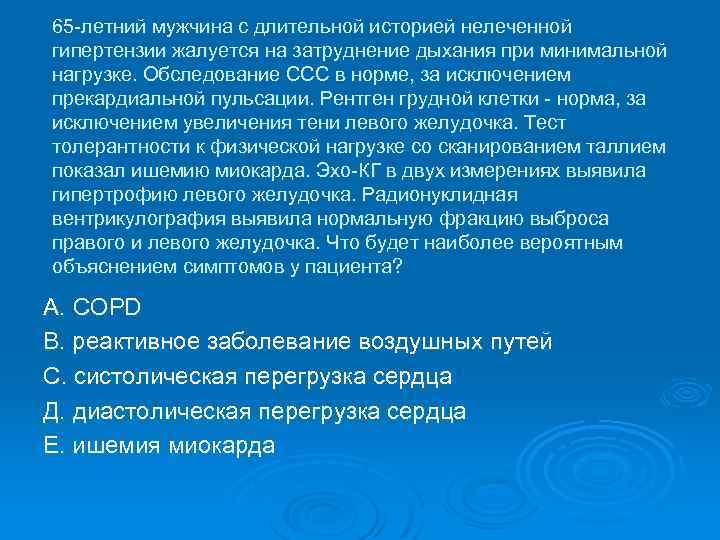 65-летний мужчина с длительной историей нелеченной гипертензии жалуется на затруднение дыхания при минимальной нагрузке. Обследование ССС в норме, за исключением прекардиальной пульсации. Рентген грудной клетки - норма, за исключением увеличения тени левого желудочка. Тест толерантности к физической нагрузке со сканированием таллием показал ишемию миокарда. Эхо-КГ в двух измерениях выявила гипертрофию левого желудочка. Радионуклидная вентрикулография выявила нормальную фракцию выброса правого и левого желудочка. Что будет наиболее вероятным объяснением симптомов у пациента?

А. COPD
В. реактивное заболевание воздушных путей
С. систолическая перегрузка сердца
Д. диастолическая перегрузка сердца
Е. ишемия миокарда